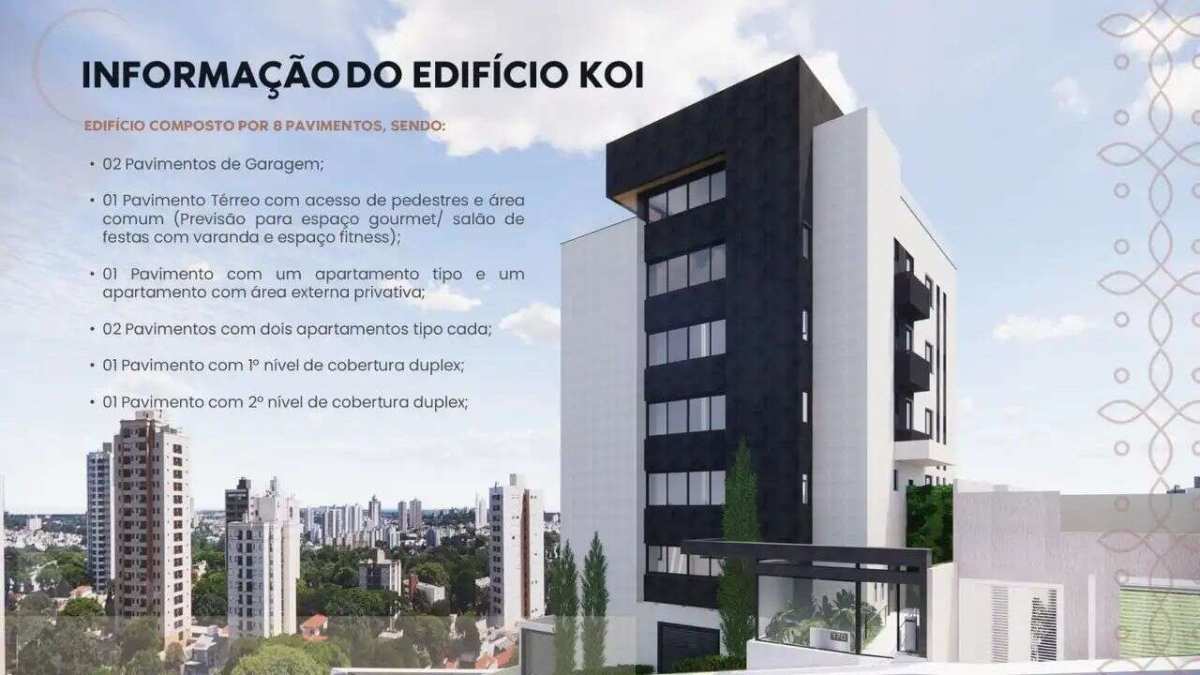 INFORMAÇÃO DO EDIFÍCIO KOI

EDIFÍCIO COMPOSTO POR 8 PAVIMENTOS, SENDO:

• 02 Pavimentos de Garagem;

• 01 Pavimento Térreo com acesso de pedestres e área comum (Previsão para espaço gourmet/ salão de festas com varanda e espaço fitness);

• 01 Pavimento com um apartamento tipo e um apartamento com área externa privativa;

• 02 Pavimentos com dois apartamentos tipo cada;

• 01 Pavimento com 1º nível de cobertura duplex;

• 01 Pavimento com 2º nível de cobertura duplex;